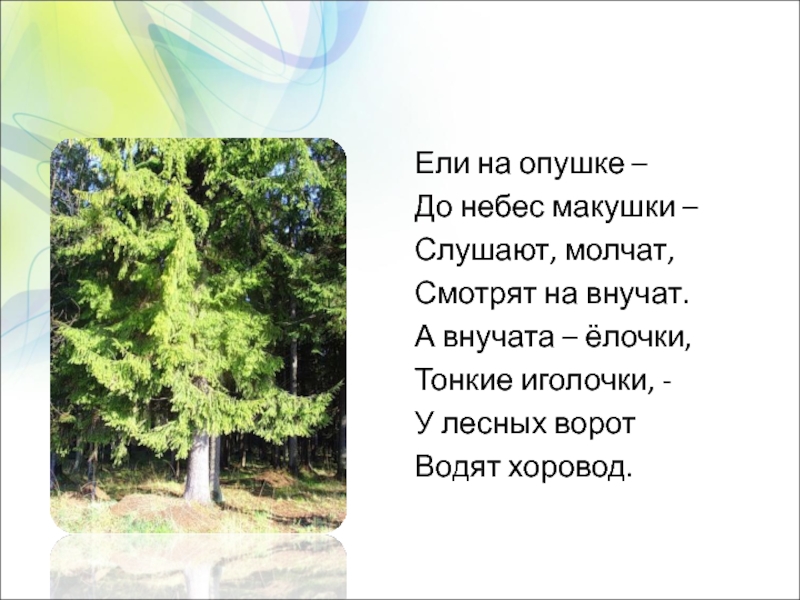 Ели на опушке –
До небес макушки –
Слушают, молчат,
Смотрят на внучат.
А внучата – ёлочки,
Тонкие иголочки, -
У лесных ворот
Водят хоровод.